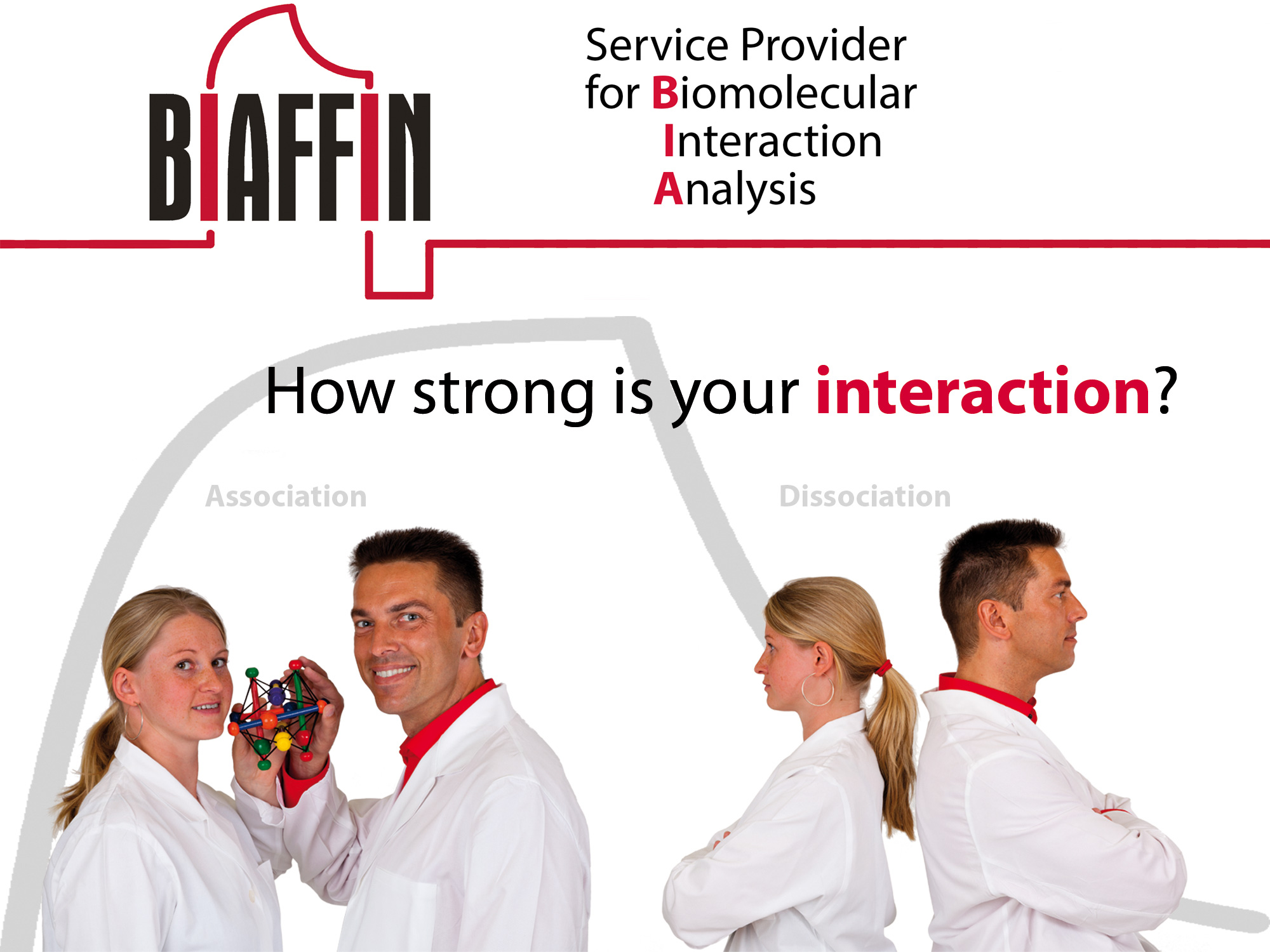 BIAFFIN

Service Provider
for Biomolecular
Interaction
Analysis

How strong is your interaction?

Association

Dissociation